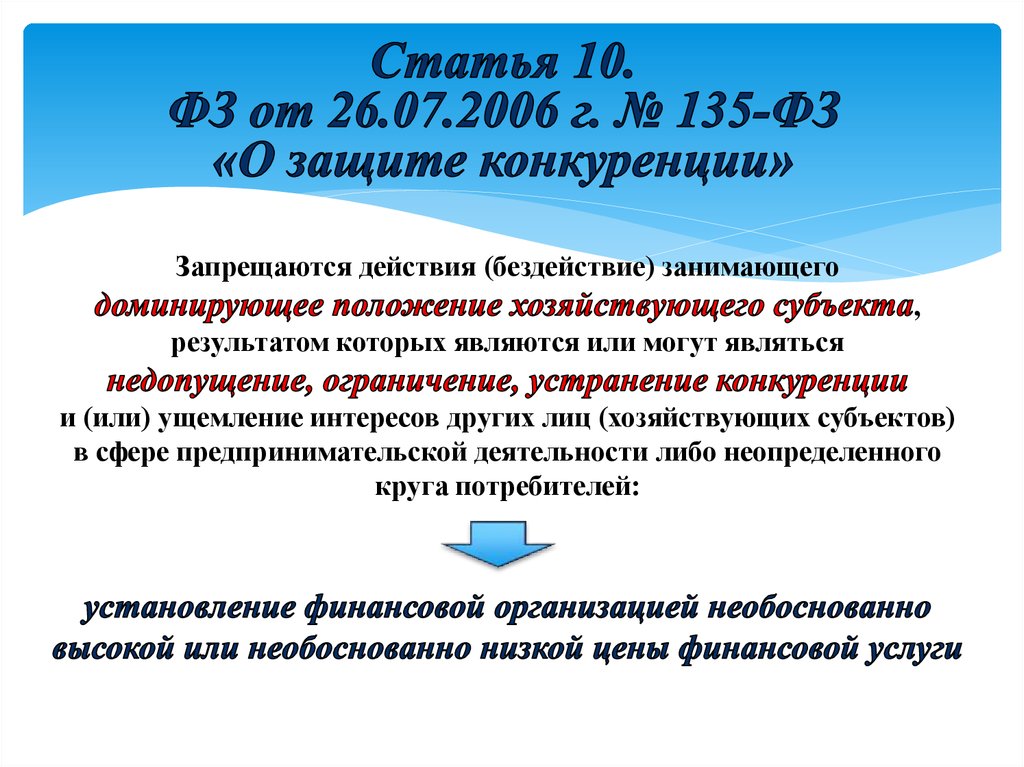 Статья 10.
ФЗ от 26.07.2006 г. № 135-ФЗ
«О защите конкуренции»

Запрещаются действия (бездействие) занимающего доминирующее положение хозяйствующего субъекта, результатом которых являются или могут являться недопущение, ограничение, устранение конкуренции и (или) ущемление интересов других лиц (хозяйствующих субъектов) в сфере предпринимательской деятельности либо неопределенного круга потребителей:

установление финансовой организацией необоснованно высокой или необоснованно низкой цены финансовой услуги